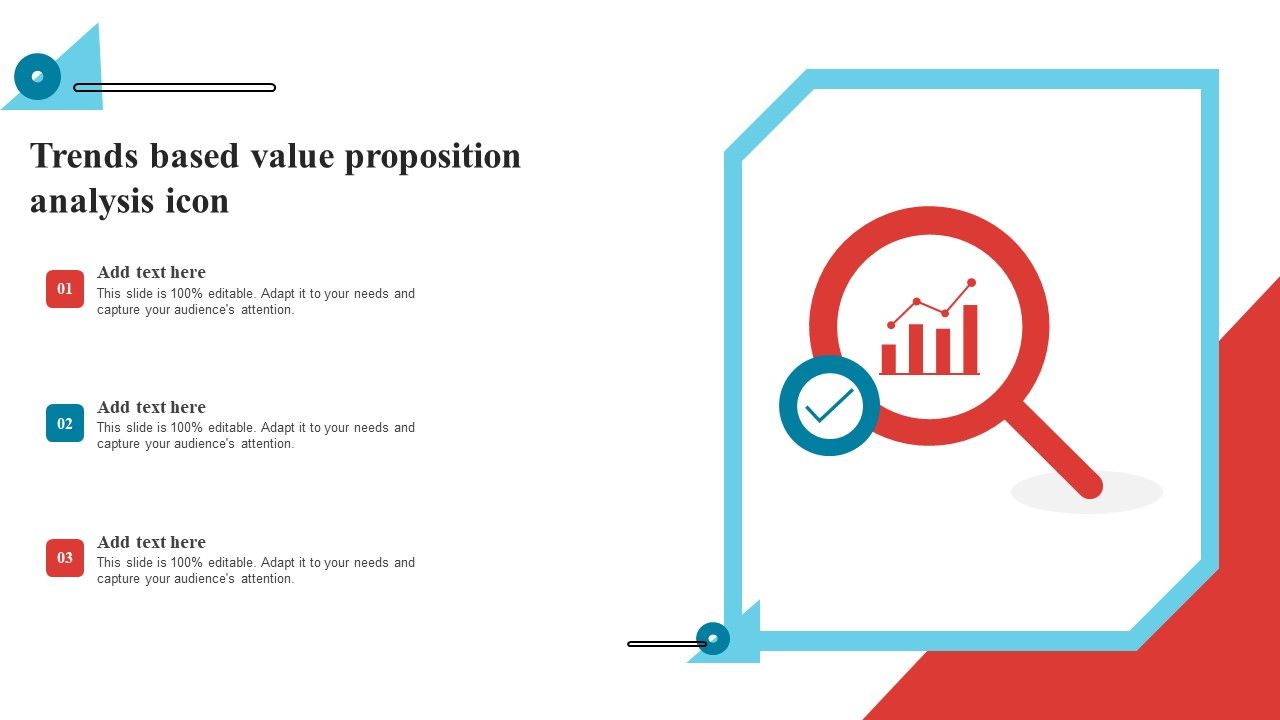 Trends based value proposition analysis icon

01
Add text here
This slide is 100% editable. Adapt it to your needs and capture your audience's attention.

02
Add text here
This slide is 100% editable. Adapt it to your needs and capture your audience's attention.

03
Add text here
This slide is 100% editable. Adapt it to your needs and capture your audience's attention.